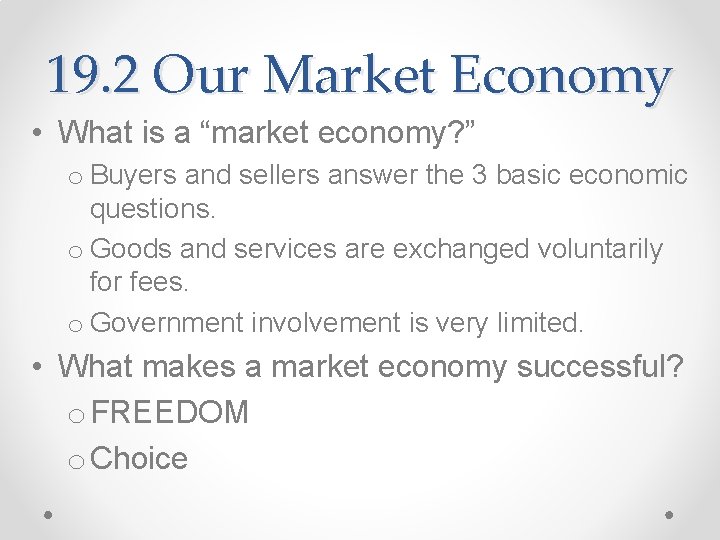 19.2 Our Market Economy

• What is a “market economy?”
  o Buyers and sellers answer the 3 basic economic questions.
  o Goods and services are exchanged voluntarily for fees.
  o Government involvement is very limited.
• What makes a market economy successful?
  o FREEDOM
  o Choice